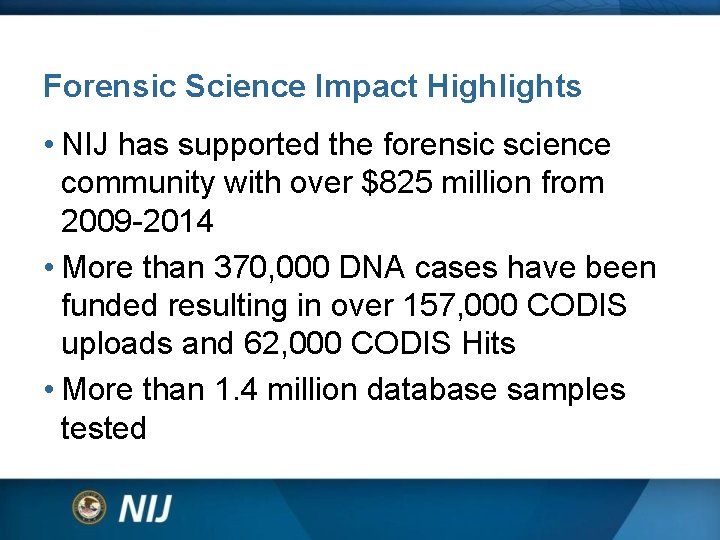 Forensic Science Impact Highlights

• NIJ has supported the forensic science community with over \$825 million from 2009-2014

• More than 370,000 DNA cases have been funded resulting in over 157,000 CODIS uploads and 62,000 CODIS Hits

• More than 1.4 million database samples tested

NIJ